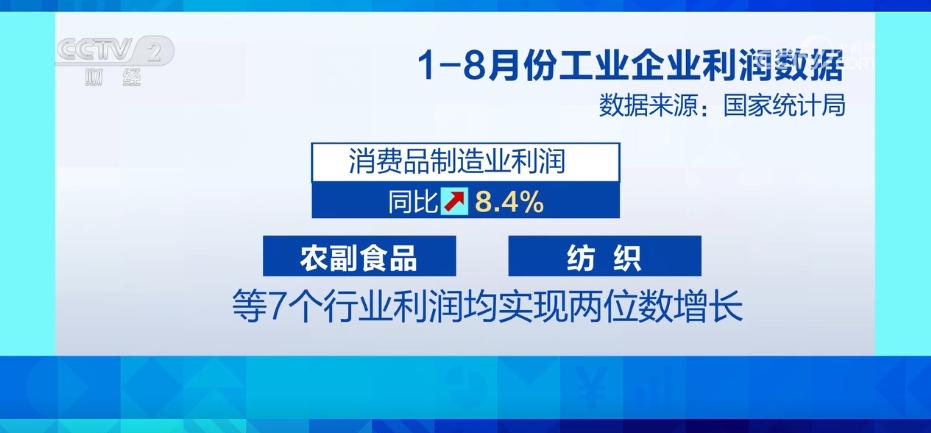 CCTV 2
财经

1-8月份工业企业利润数据
数据来源：国家统计局

消费品制造业利润
同比 8.4%

农副食品
纺 织
等7个行业利润均实现两位数增长